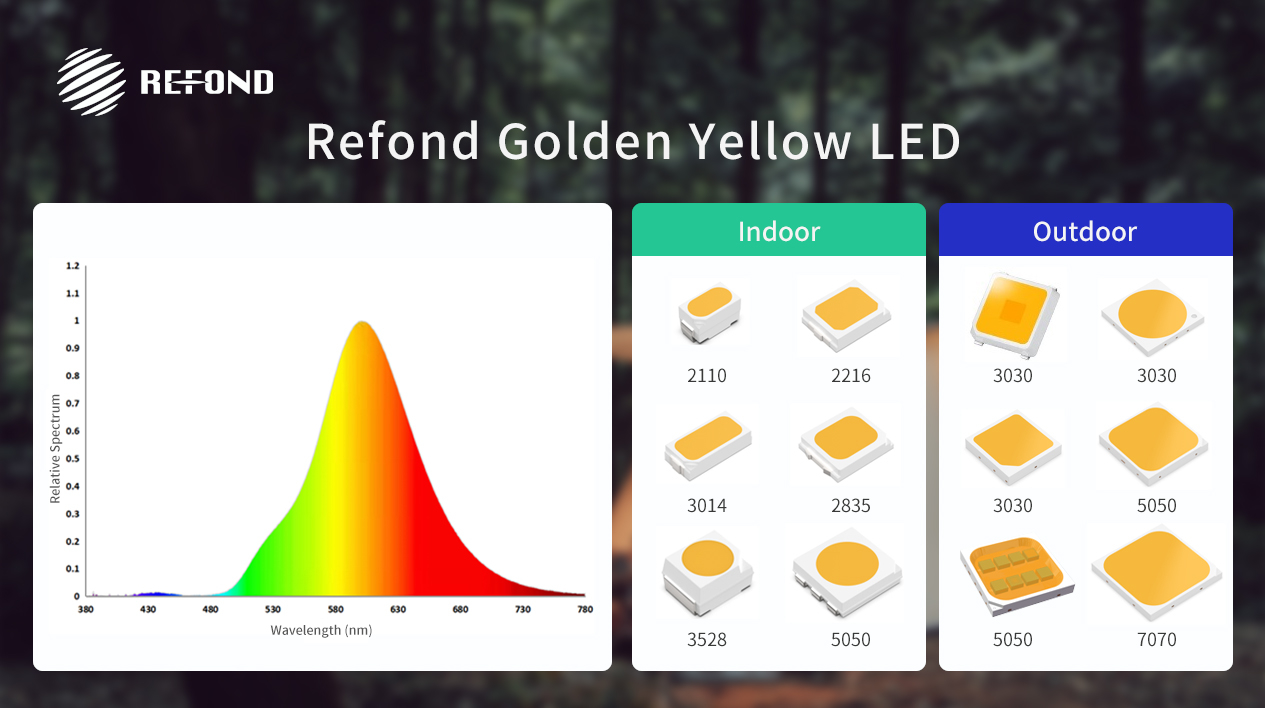 REFOND

Refond Golden Yellow LED

1.2
1.1
1
0.9
0.8
0.7
0.6
0.5
0.4
0.3
0.2
0.1
0
Relative Spectrum
380 430 480 530 580 630 680 730 780
Wavelength (nm)

Indoor

2110
2216
3014
2835
3528
5050

Outdoor

3030
3030
3030
5050
5050
7070